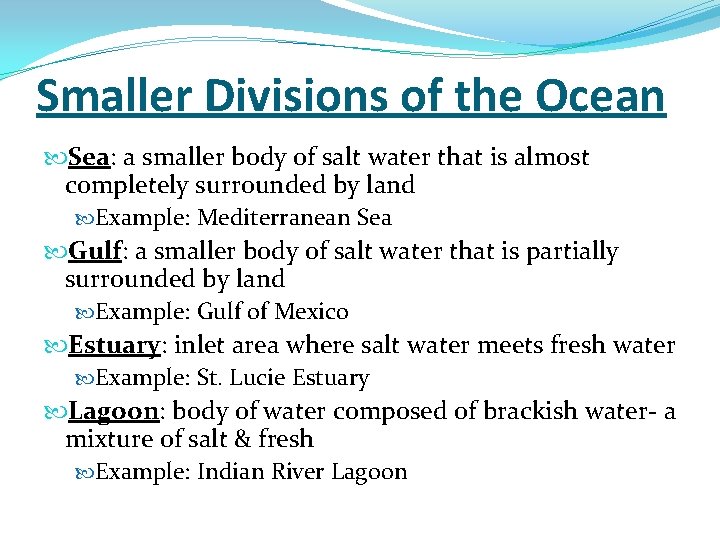 Smaller Divisions of the Ocean

Sea: a smaller body of salt water that is almost completely surrounded by land

Example: Mediterranean Sea

Gulf: a smaller body of salt water that is partially surrounded by land

Example: Gulf of Mexico

Estuary: inlet area where salt water meets fresh water

Example: St. Lucie Estuary

Lagoon: body of water composed of brackish water- a mixture of salt & fresh

Example: Indian River Lagoon